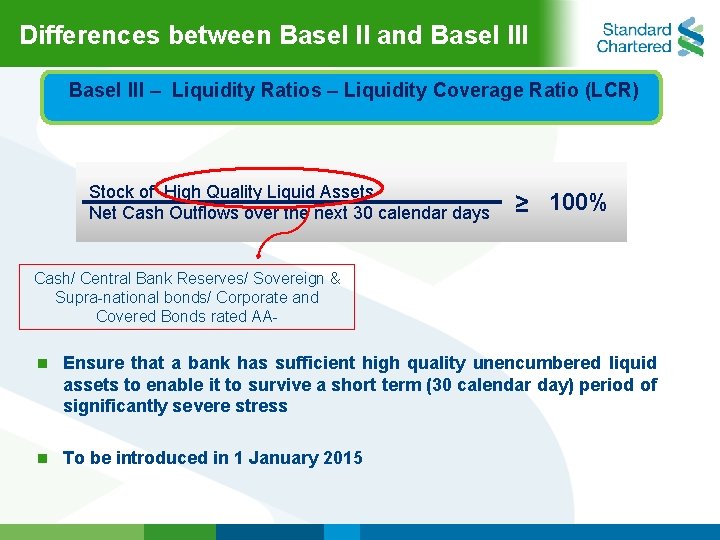 Differences between Basel II and Basel III

Standard Chartered

Basel III – Liquidity Ratios – Liquidity Coverage Ratio (LCR)

$\frac{\text{Stock of High Quality Liquid Assets}}{\text{Net Cash Outflows over the next 30 calendar days}} \geq 100\%$

Cash/ Central Bank Reserves/ Sovereign & Supra-national bonds/ Corporate and Covered Bonds rated AA-

Ensure that a bank has sufficient high quality unencumbered liquid assets to enable it to survive a short term (30 calendar day) period of significantly severe stress

To be introduced in 1 January 2015